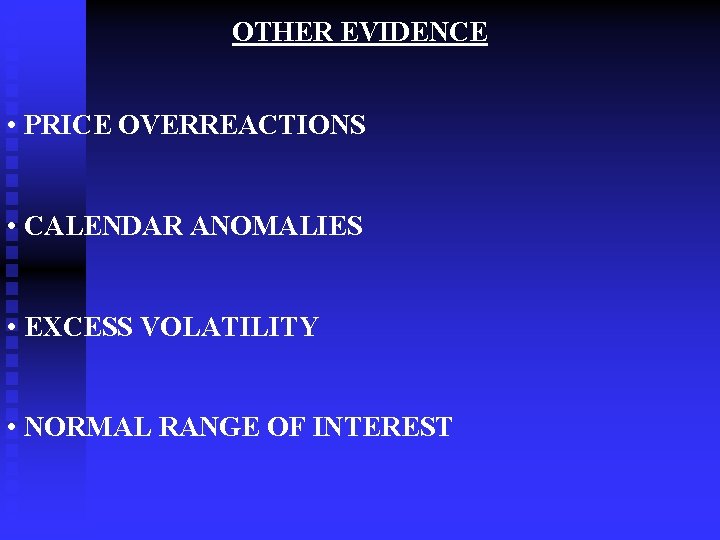 OTHER EVIDENCE

• PRICE OVERREACTIONS

• CALENDAR ANOMALIES

• EXCESS VOLATILITY

• NORMAL RANGE OF INTEREST